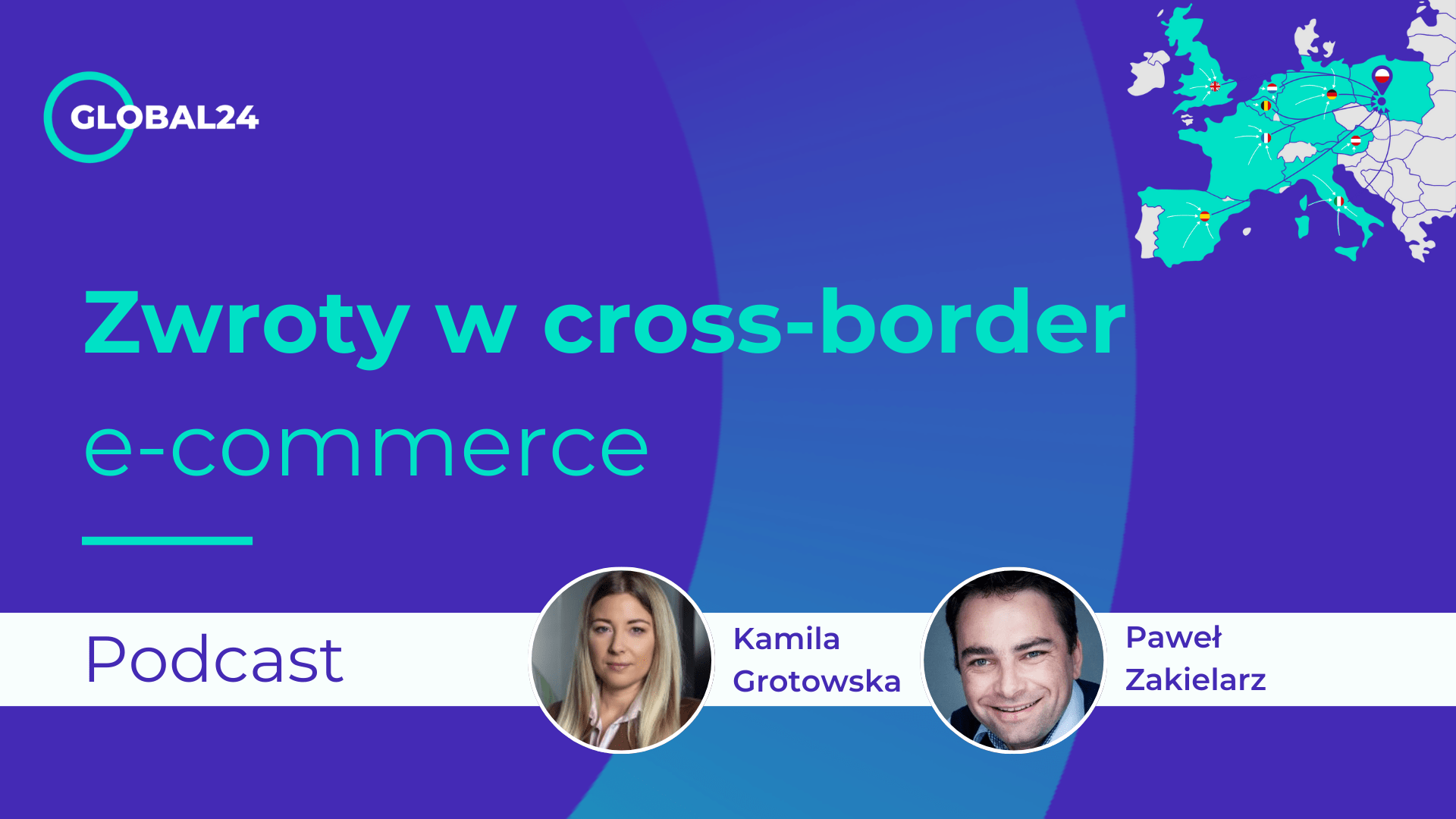 GLOBAL24

Zwroty w cross-border e-commerce

Podcast

Kamila Grotowska

Paweł Zakielarz